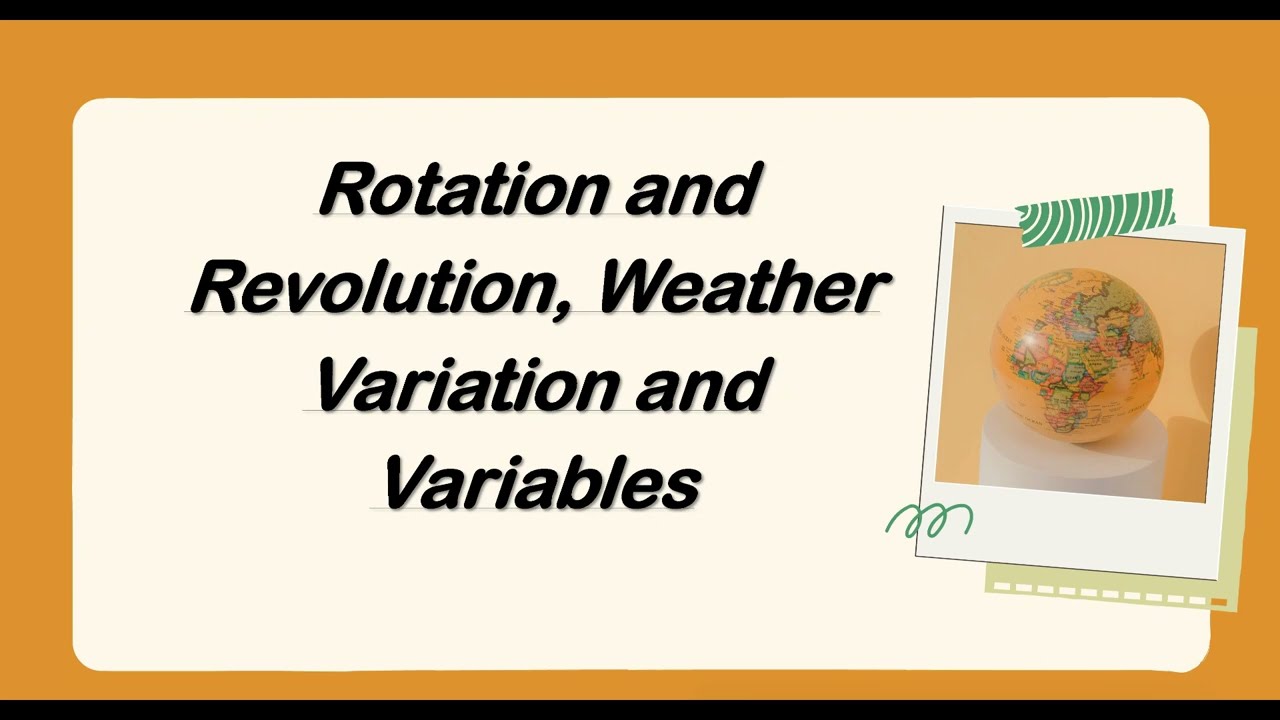 Rotation and Revolution, Weather Variation and Variables